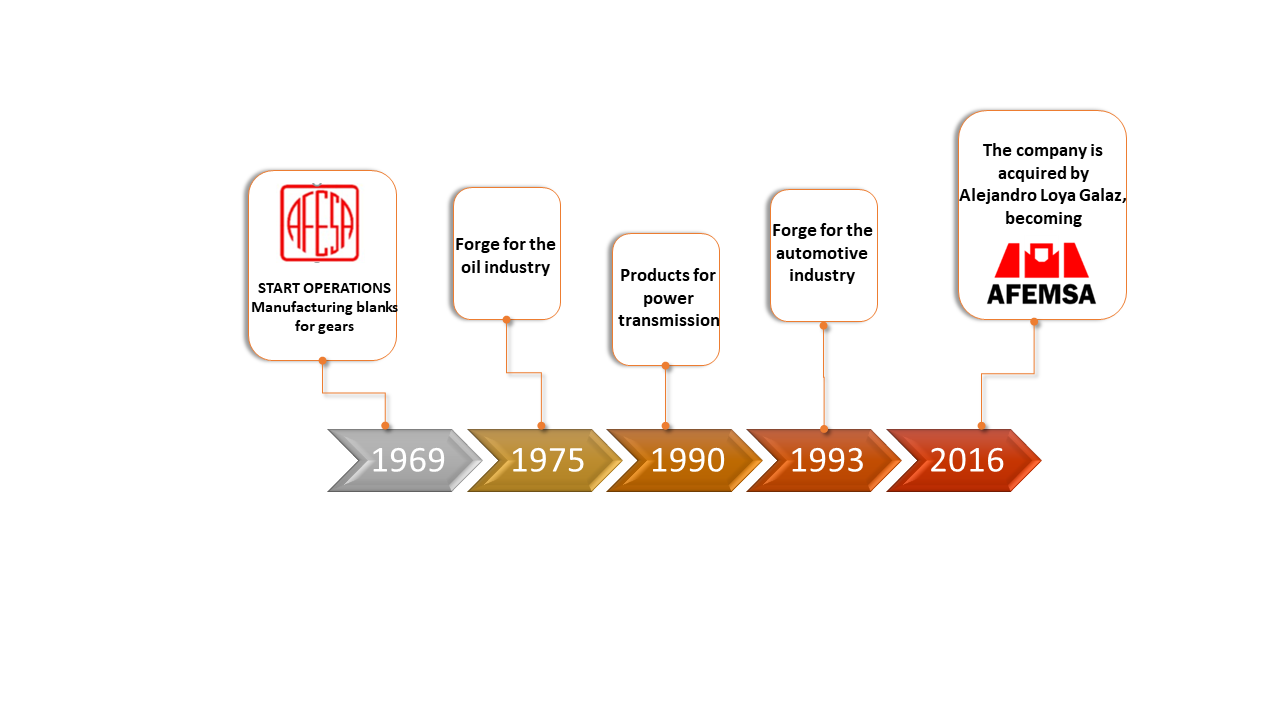 AFESA

START OPERATIONS
Manufacturing blanks for gears

Forge for the oil industry

Products for power transmission

Forge for the automotive industry

The company is acquired by Alejandro Loya Galaz, becoming

AFEMSA

1969

1975

1990

1993

2016